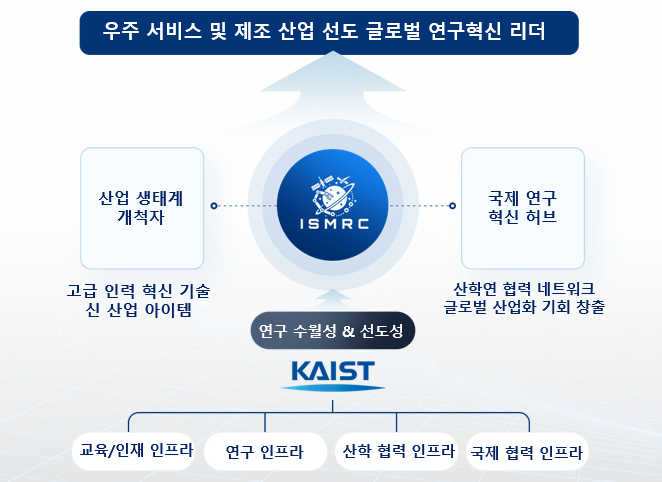 우주 서비스 및 제조 산업 선도 글로벌 연구혁신 리더

산업 생태계 개척자

ISMRC

국제 연구 혁신 허브

고급 인력 혁신 기술 신 산업 아이템

산학연 협력 네트워크 글로벌 산업화 기회 창출

연구 수월성 & 선도성

KAIST

교육/인재 인프라

연구 인프라

산학 협력 인프라

국제 협력 인프라